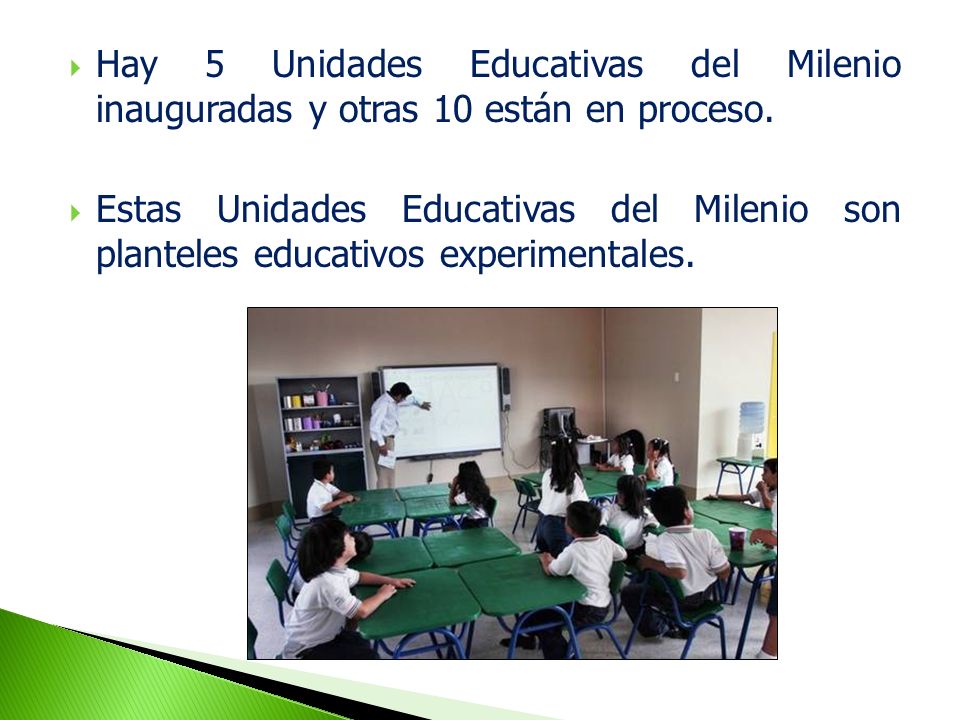 Hay 5 Unidades Educativas del Milenio inauguradas y otras 10 están en proceso.

Estas Unidades Educativas del Milenio son planteles educativos experimentales.